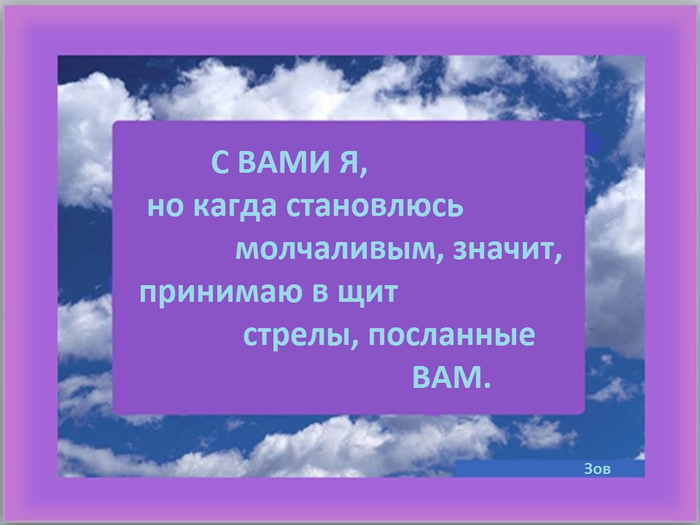 С ВАМИ Я,
но кагда становлюсь молчаливым, значит, принимаю в щит стрелы, посланные ВАМ.

Зов